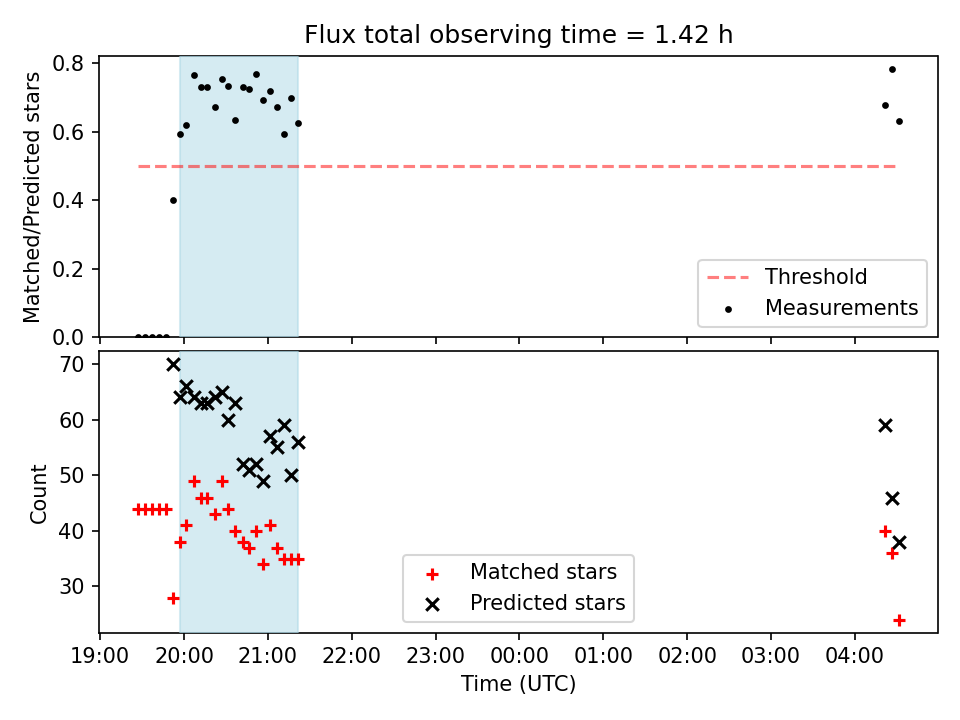 Flux total observing time = 1.42 h

Matched/Predicted stars

0.8
0.6
0.4
0.2
0.0

Threshold
Measurements

Count

70
60
50
40
30

Matched stars
Predicted stars

19:00 20:00 21:00 22:00 23:00 00:00 01:00 02:00 03:00 04:00

Time (UTC)